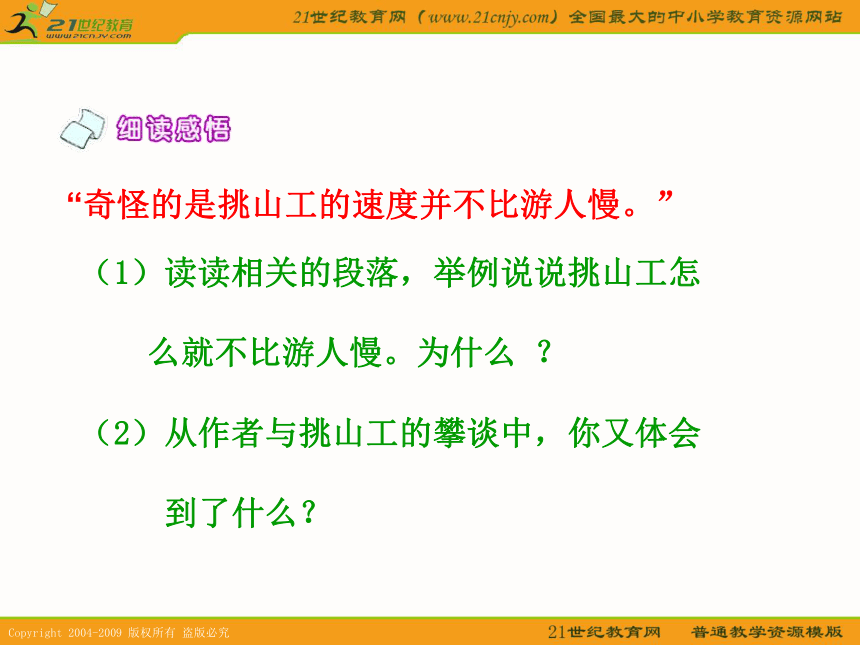 21世纪教育
www.21cnjy.com

21世纪教育网（www.21cnjy.com）全国最大的中小学教育资源网站

细读感悟

“奇怪的是挑山工的速度并不比游人慢。”

（1）读读相关的段落，举例说说挑山工怎么就不比游人慢。为什么 ？

（2）从作者与挑山工的攀谈中，你又体会到了什么？

Copyright 2004-2009 版权所有 盗版必究

21世纪教育网　普通教学资源模版